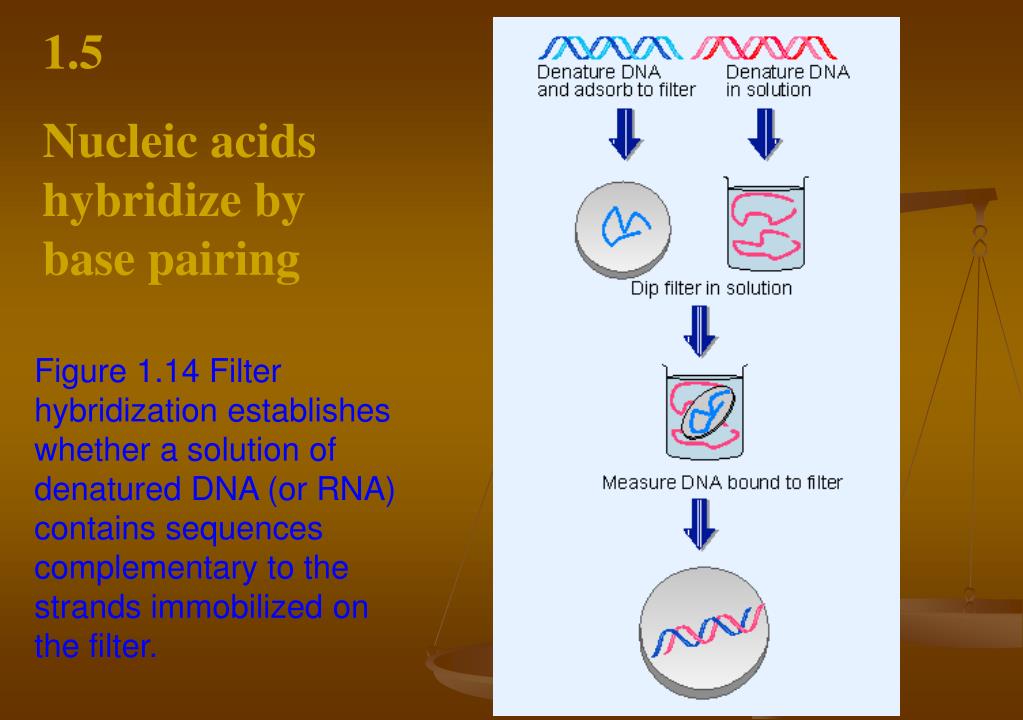 1.5

Nucleic acids hybridize by base pairing

Figure 1.14 Filter hybridization establishes whether a solution of denatured DNA (or RNA) contains sequences complementary to the strands immobilized on the filter.

Denature DNA and adsorb to filter

Denature DNA in solution

Dip filter in solution

Measure DNA bound to filter